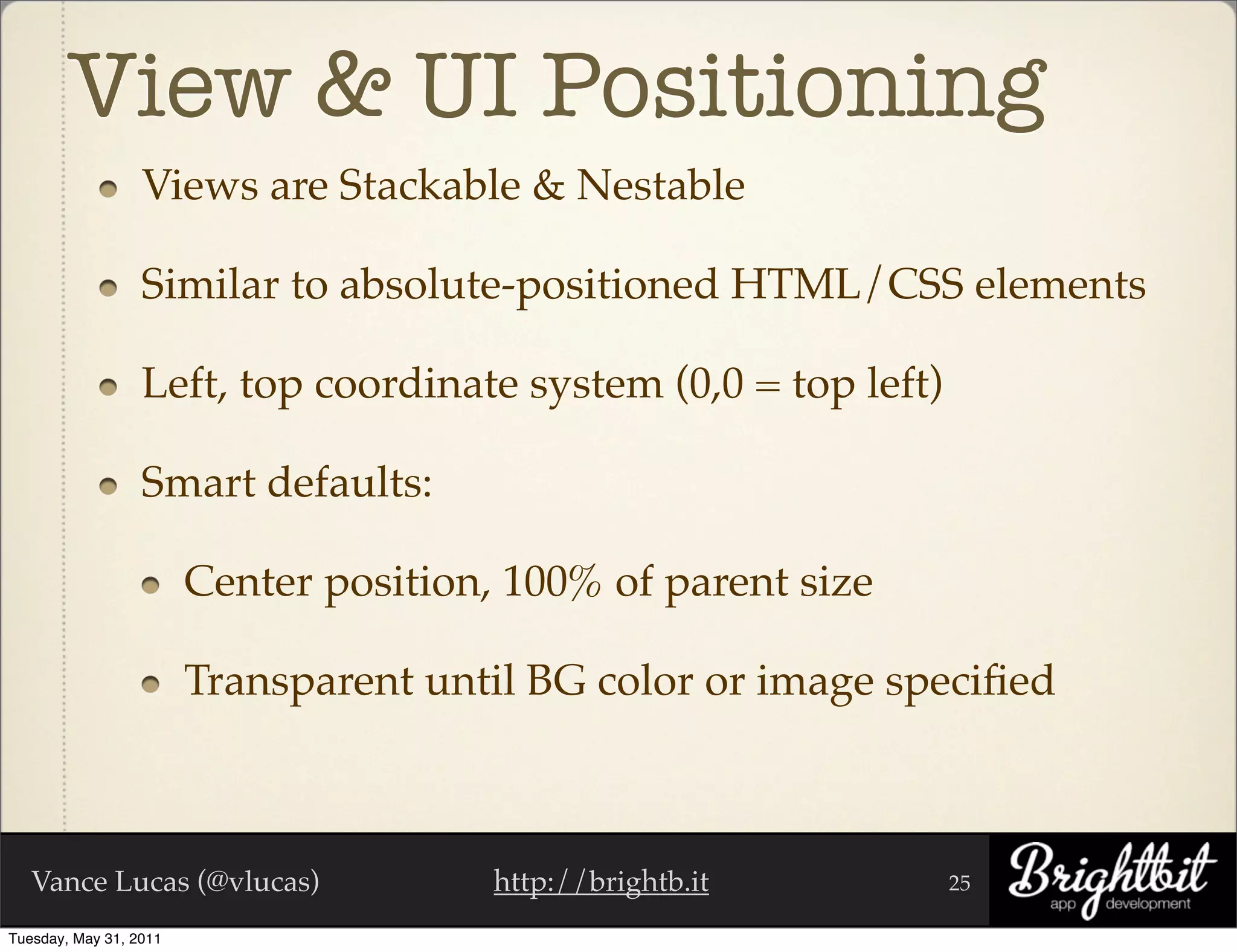 View & UI Positioning

Views are Stackable & Nestable

Similar to absolute-positioned HTML/CSS elements

Left, top coordinate system (0,0 = top left)

Smart defaults:

Center position, 100% of parent size

Transparent until BG color or image specified

Vance Lucas (@vlucas)

http://brightb.it

25

Brightbit app development

Tuesday, May 31, 2011